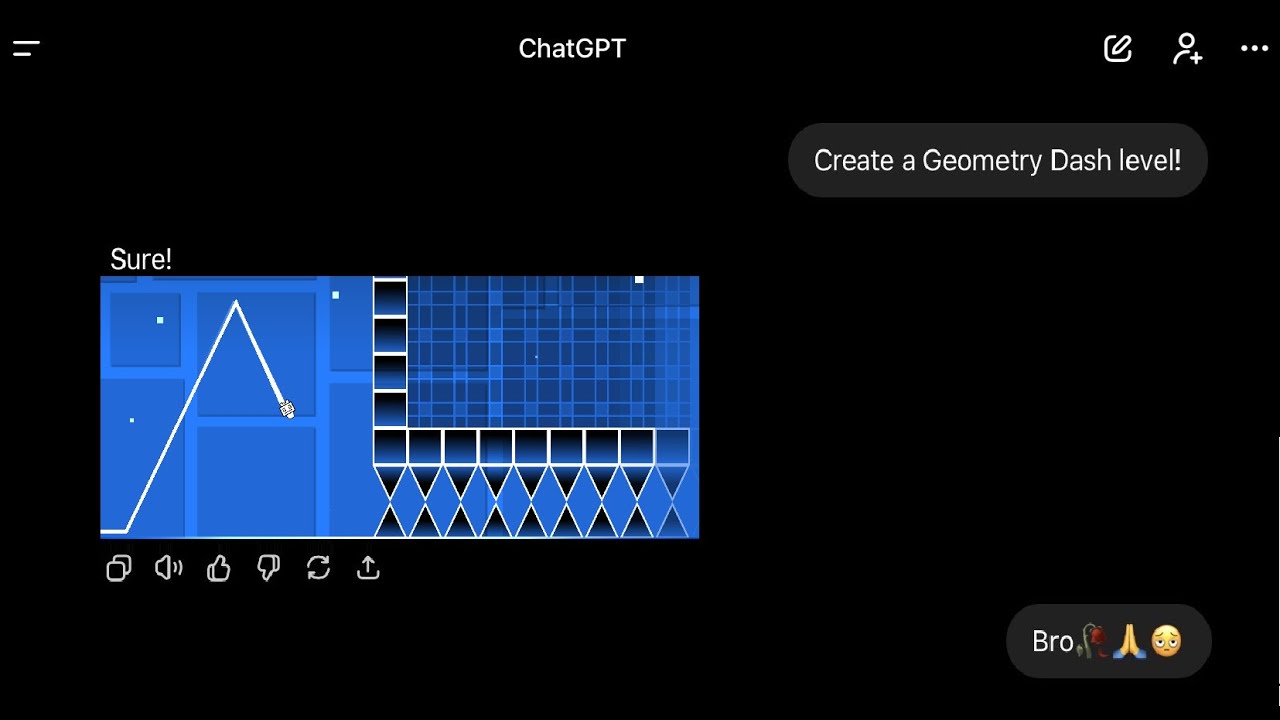 ChatGPT

Create a Geometry Dash level!

Sure!

Bro🥀🙏🥺